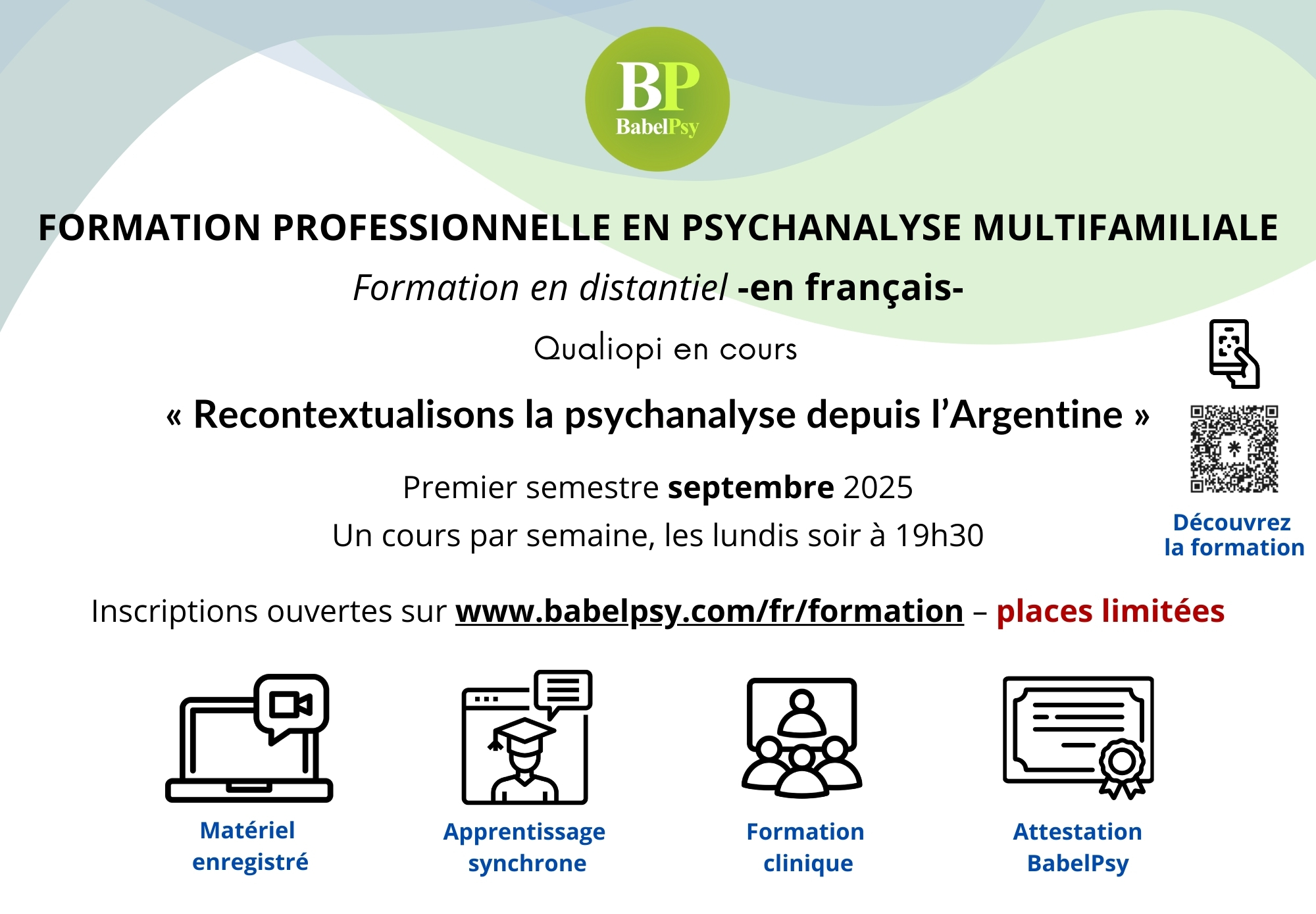 BP
BabelPsy

FORMATION PROFESSIONNELLE EN PSYCHANALYSE MULTIFAMILIALE

Formation en distantiel -en français-

Qualiopi en cours

« Recontextualisons la psychanalyse depuis l'Argentine »

Premier semestre septembre 2025

Un cours par semaine, les lundis soir à 19h30

Découvrez la formation

Inscriptions ouvertes sur www.babelpsy.com/fr/formation – places limitées

Matériel enregistré

Apprentissage synchrone

Formation clinique

Attestation BabelPsy